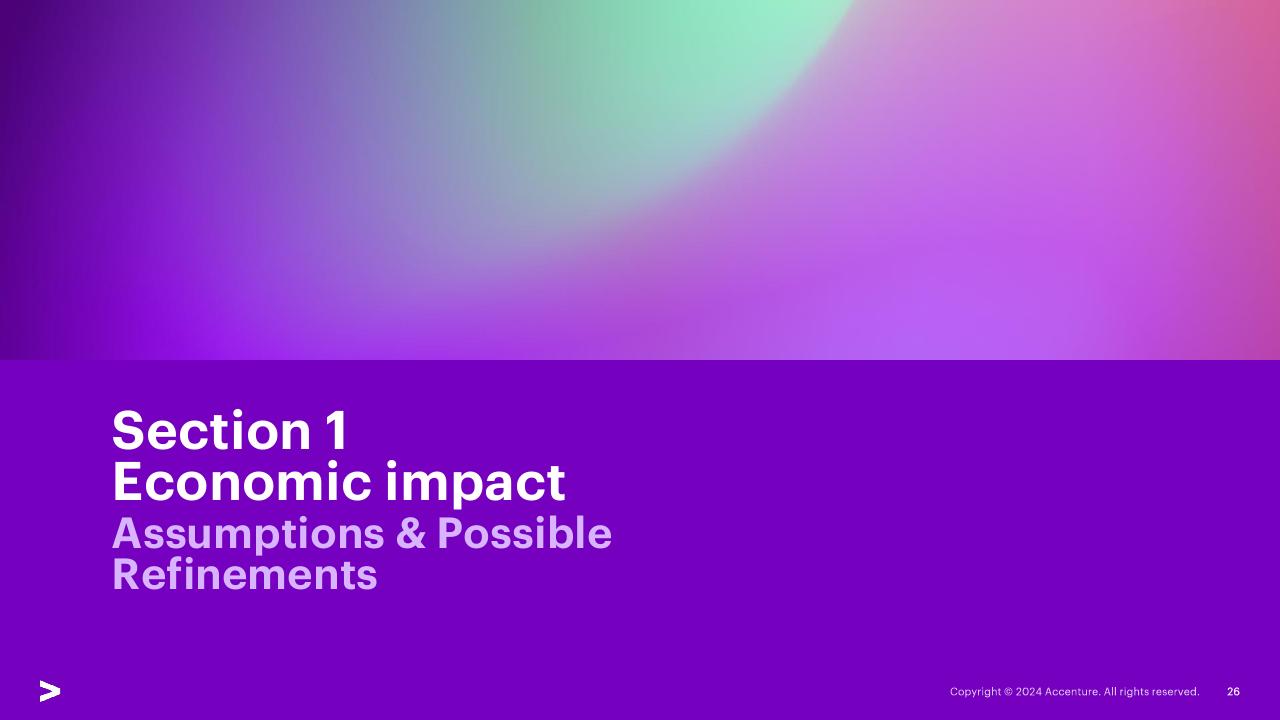 Section 1
Economic impact
Assumptions & Possible Refinements

Copyright © 2024 Accenture. All rights reserved. 26